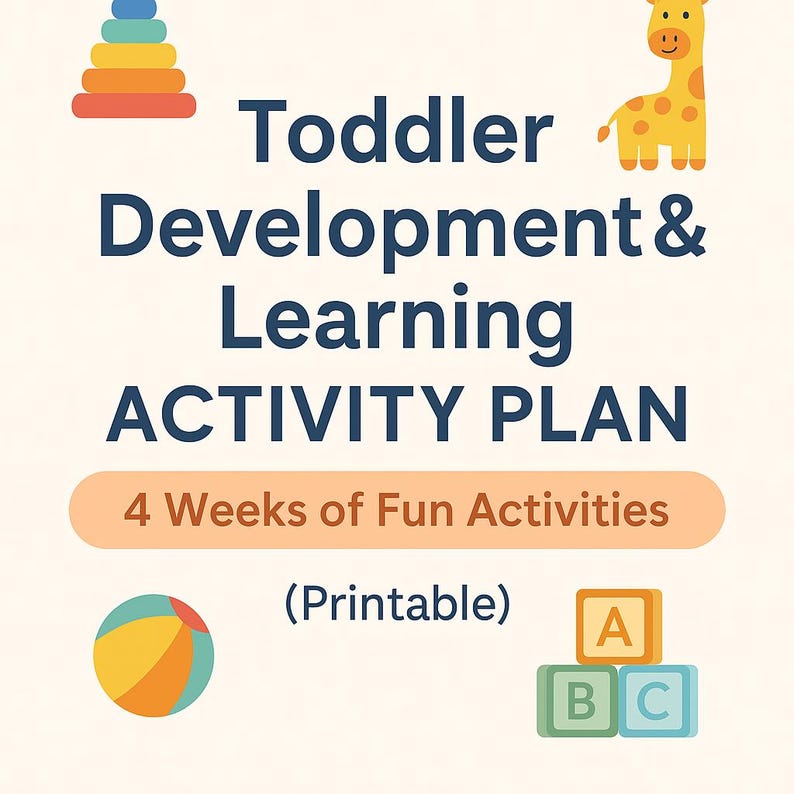 Toddler Development & Learning ACTIVITY PLAN

4 Weeks of Fun Activities

(Printable)

A

B C